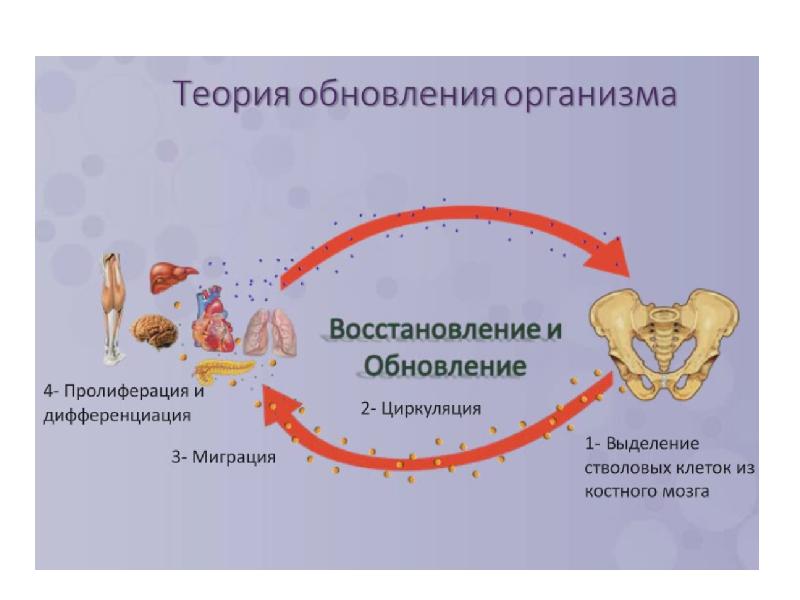 Теория обновления организма

Восстановление и Обновление

4- Пролиферация и дифференциация

2- Циркуляция

3- Миграция

1- Выделение стволовых клеток из костного мозга